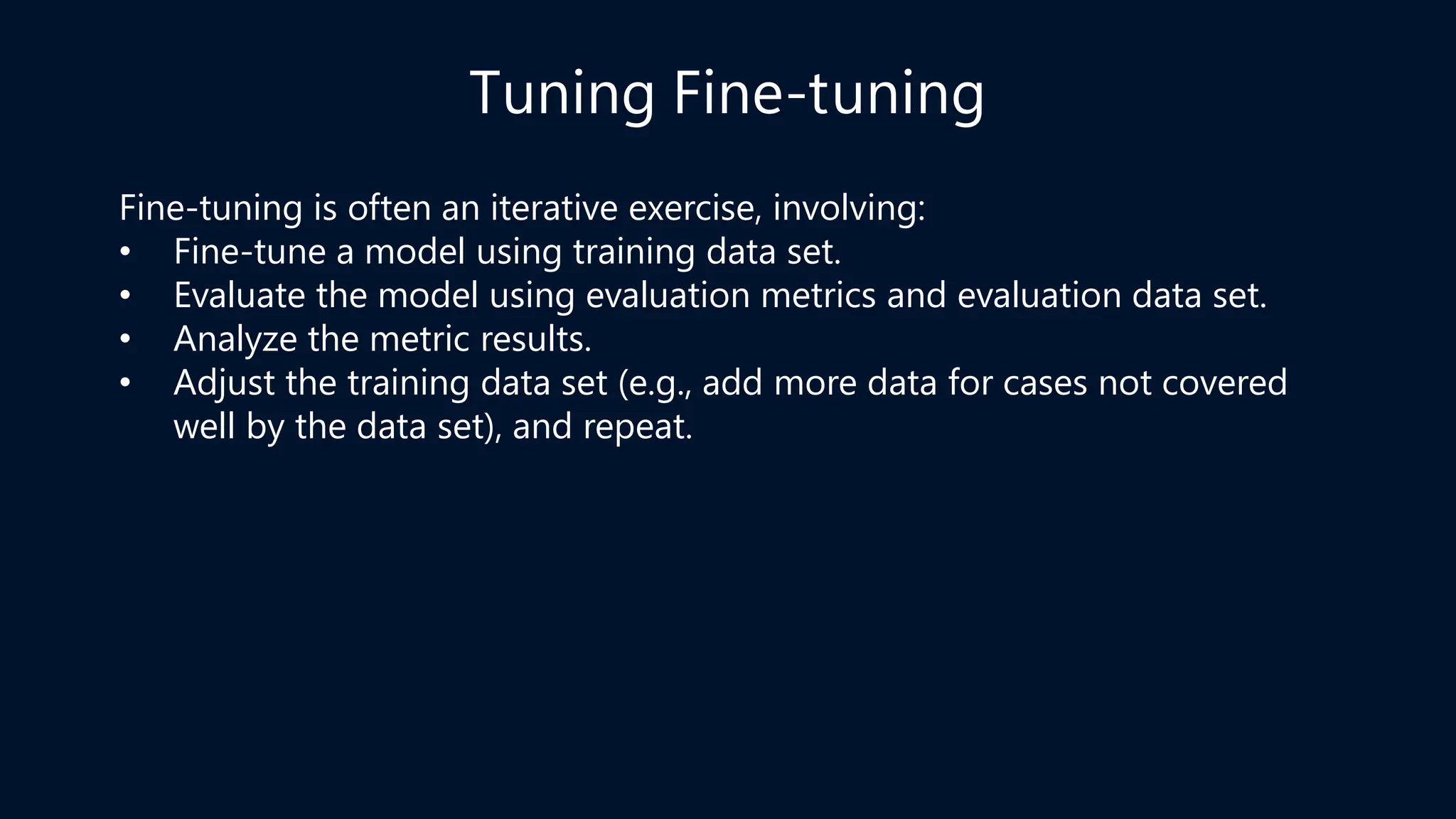 Tuning Fine-tuning

Fine-tuning is often an iterative exercise, involving:
• Fine-tune a model using training data set.
• Evaluate the model using evaluation metrics and evaluation data set.
• Analyze the metric results.
• Adjust the training data set (e.g., add more data for cases not covered well by the data set), and repeat.